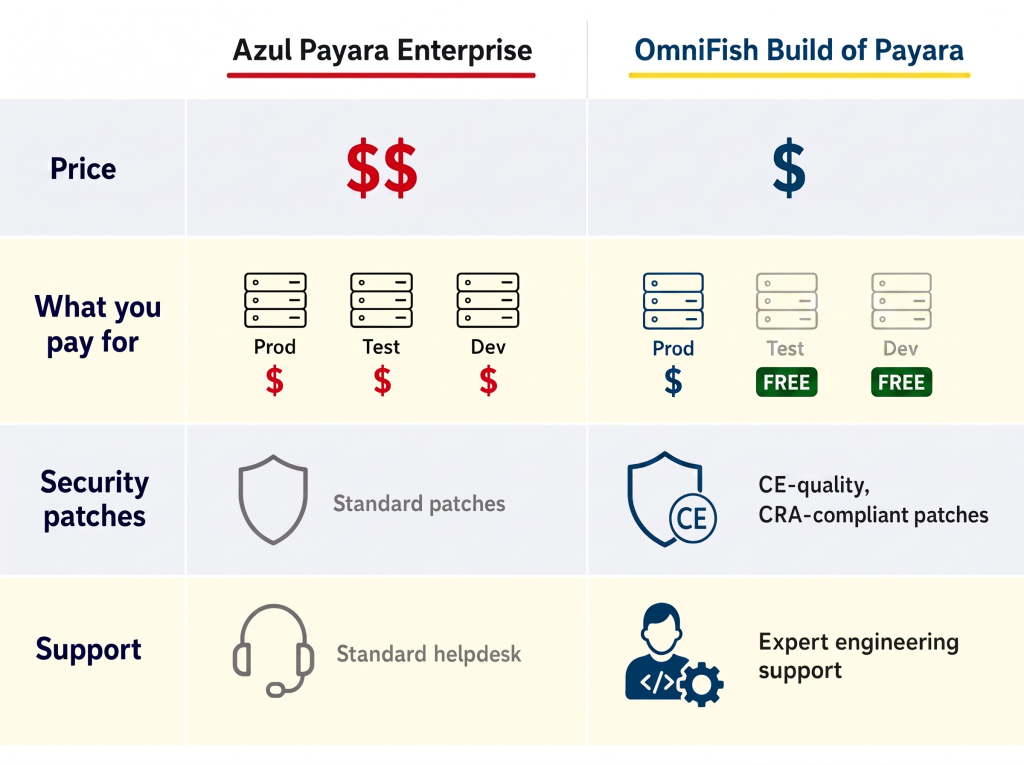 | | Azul Payara Enterprise | OmniFish Build of Payara |
|---|---|---|
| Price | \$\$ | \$ |
| What you pay for | Prod \$ Test \$ Dev \$ | Prod \$ Test FREE Dev FREE |
| Security patches | Standard patches | CE CE-quality, CRA-compliant patches |
| Support | Standard helpdesk | </> Expert engineering support |